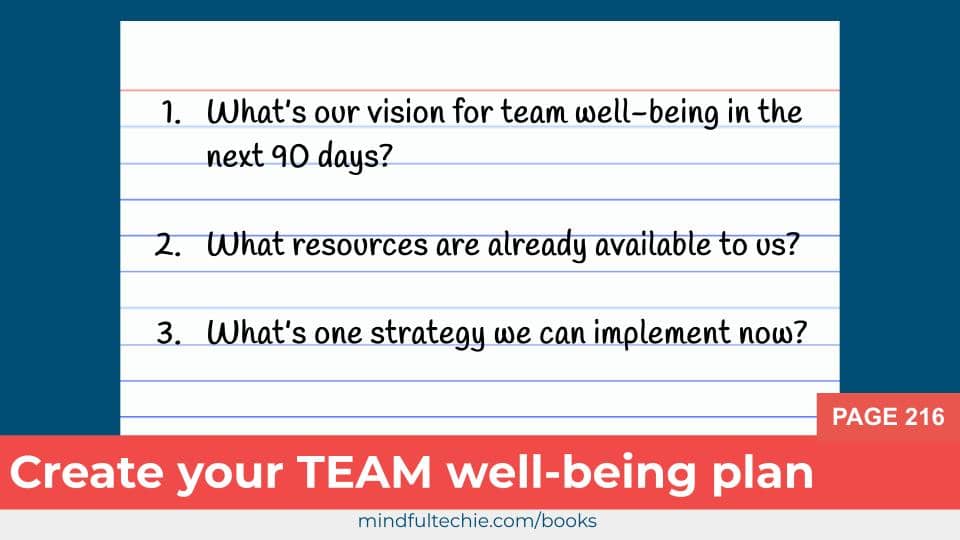 1. What's our vision for team well-being in the next 90 days?

2. What resources are already available to us?

3. What's one strategy we can implement now?

PAGE 216

Create your TEAM well-being plan

mindfultechie.com/books